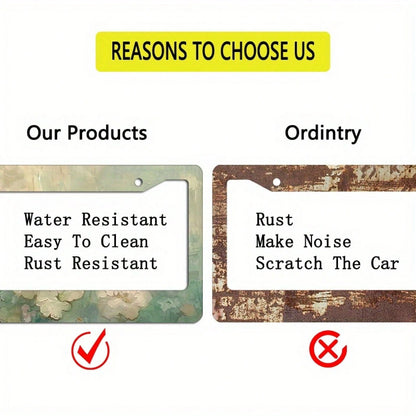 REASONS TO CHOOSE US

Our Products

Water Resistant
Easy To Clean
Rust Resistant

Ordintry

Rust
Make Noise
Scratch The Car